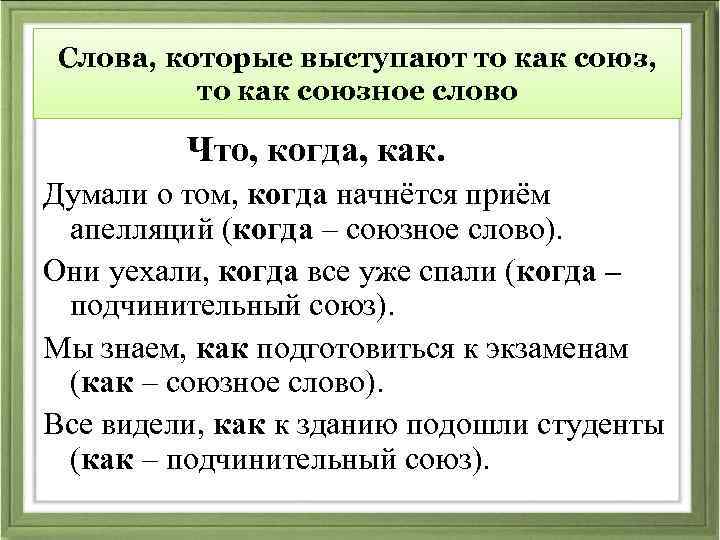 Слова, которые выступают то как союз, то как союзное слово

Что, когда, как.

Думали о том, когда начнётся приём апелляций (когда – союзное слово).

Они уехали, когда все уже спали (когда – подчинительный союз).

Мы знаем, как подготовиться к экзаменам (как – союзное слово).

Все видели, как к зданию подошли студенты (как – подчинительный союз).